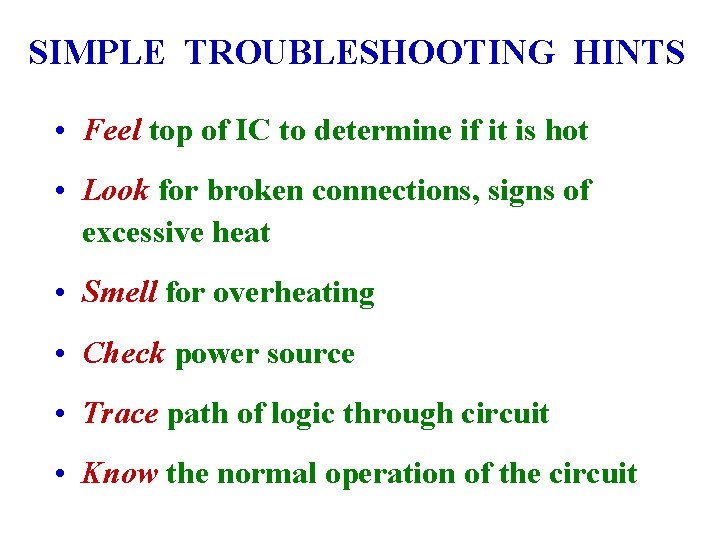 SIMPLE TROUBLESHOOTING HINTS

• Feel top of IC to determine if it is hot

• Look for broken connections, signs of excessive heat

• Smell for overheating

• Check power source

• Trace path of logic through circuit

• Know the normal operation of the circuit